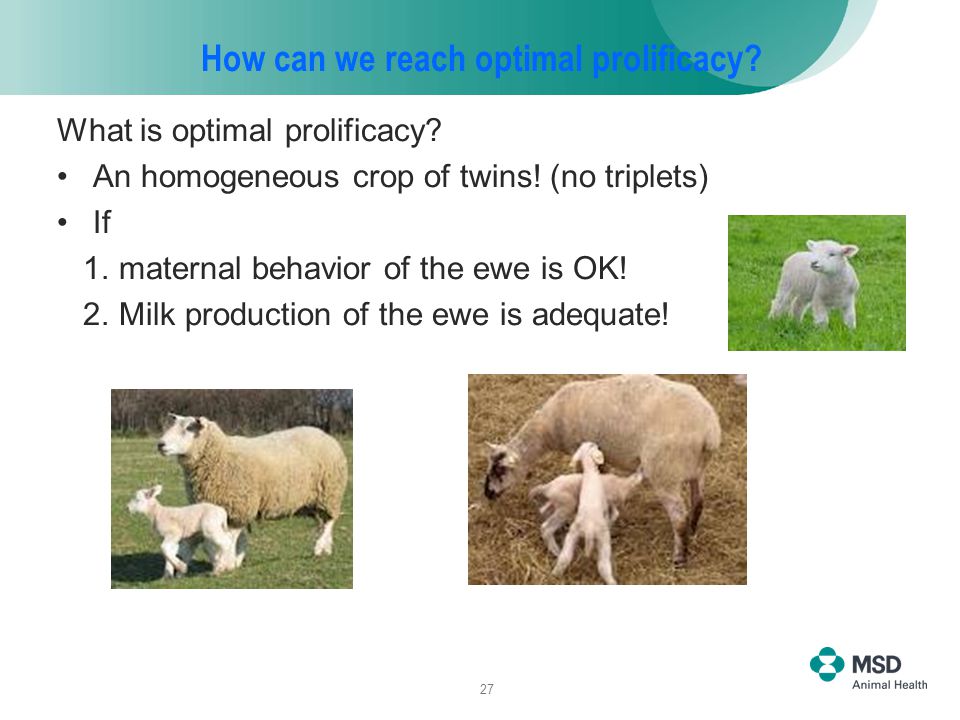 How can we reach optimal prolificacy?

What is optimal prolificacy?

• An homogeneous crop of twins! (no triplets)
• If
1. maternal behavior of the ewe is OK!
2. Milk production of the ewe is adequate!

27

MSD
Animal Health